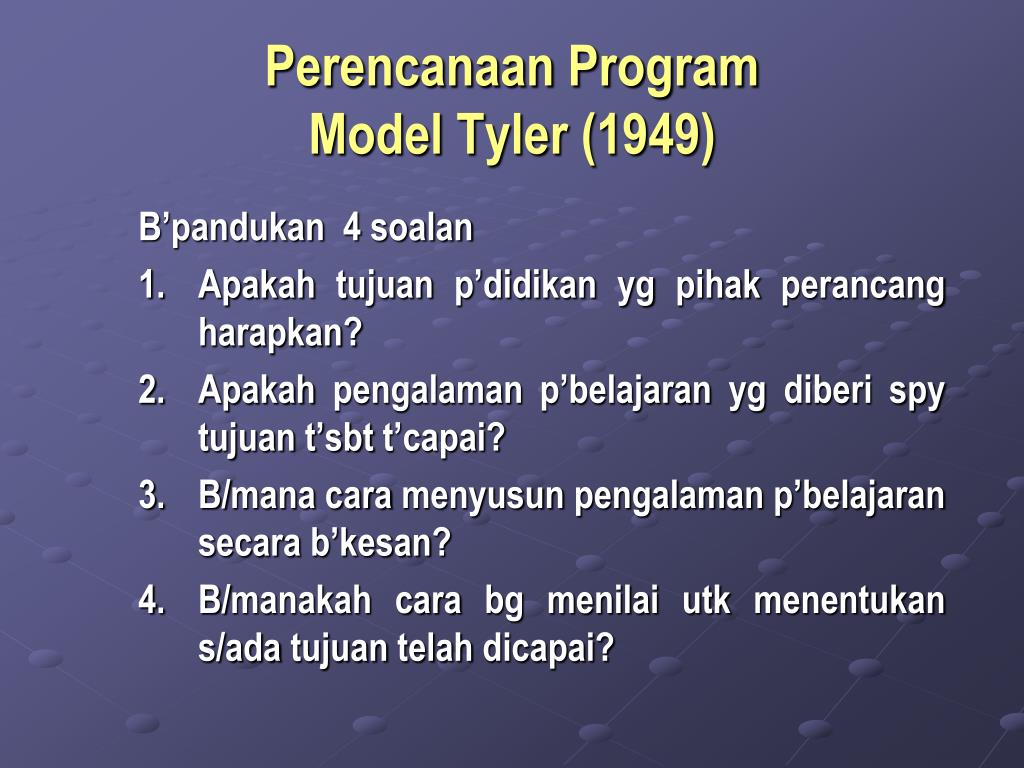 Perencanaan Program
Model Tyler (1949)

B’pandukan 4 soalan

1. Apakah tujuan p’didikan yg pihak perancang harapkan?
2. Apakah pengalaman p’belajaran yg diberi spy tujuan t’sbt t’capai?
3. B/mana cara menyusun pengalaman p’belajaran secara b’kesan?
4. B/manakah cara bg menilai utk menentukan s/ada tujuan telah dicapai?